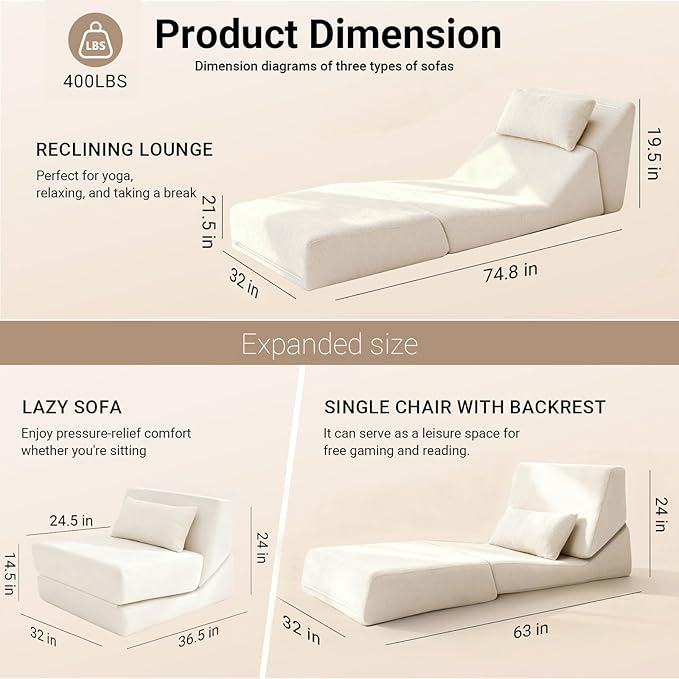 LBS

400LBS

Product Dimension

Dimension diagrams of three types of sofas

RECLINING LOUNGE

Perfect for yoga, relaxing, and taking a break

19.5 in

21.5 in

32 in

74.8 in

Expanded size

LAZY SOFA

Enjoy pressure-relief comfort whether you're sitting

24.5 in

24 in

14.5 in

32 in

36.5 in

SINGLE CHAIR WITH BACKREST

It can serve as a leisure space for free gaming and reading.

24 in

32 in

63 in